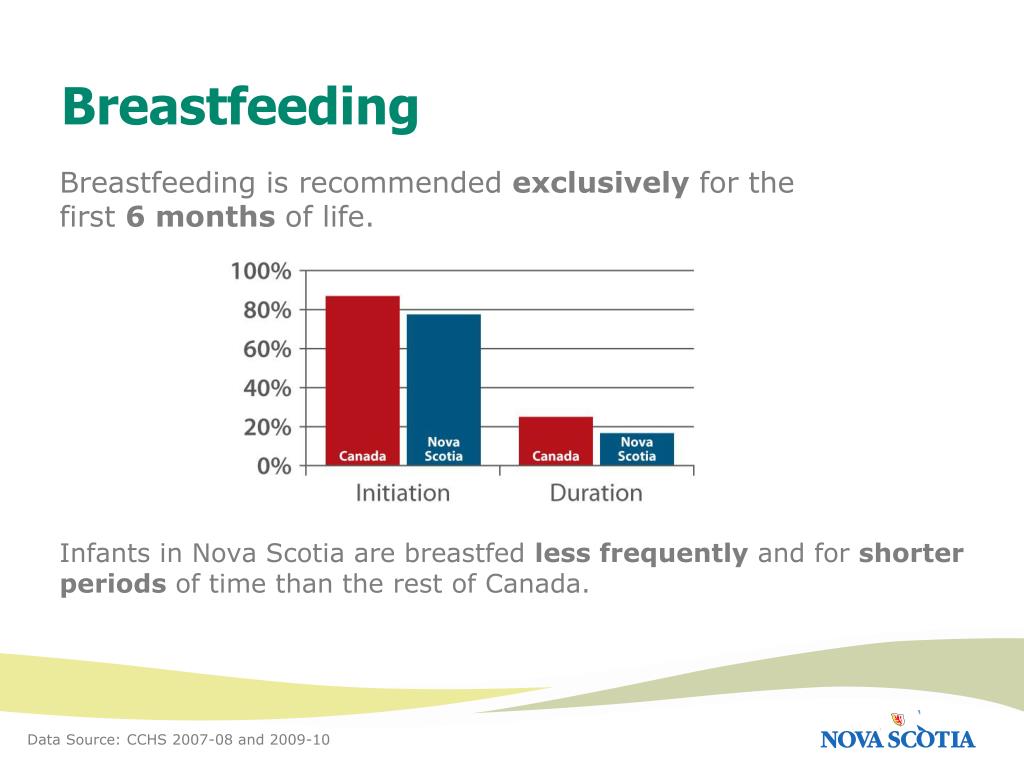 Breastfeeding

Breastfeeding is recommended exclusively for the first 6 months of life.

100%
80%
60%
40%
20%
0%

Canada
Nova Scotia
Canada
Nova Scotia

Initiation
Duration

Infants in Nova Scotia are breastfed less frequently and for shorter periods of time than the rest of Canada.

Data Source: CCHS 2007-08 and 2009-10

NOVA SCOTIA